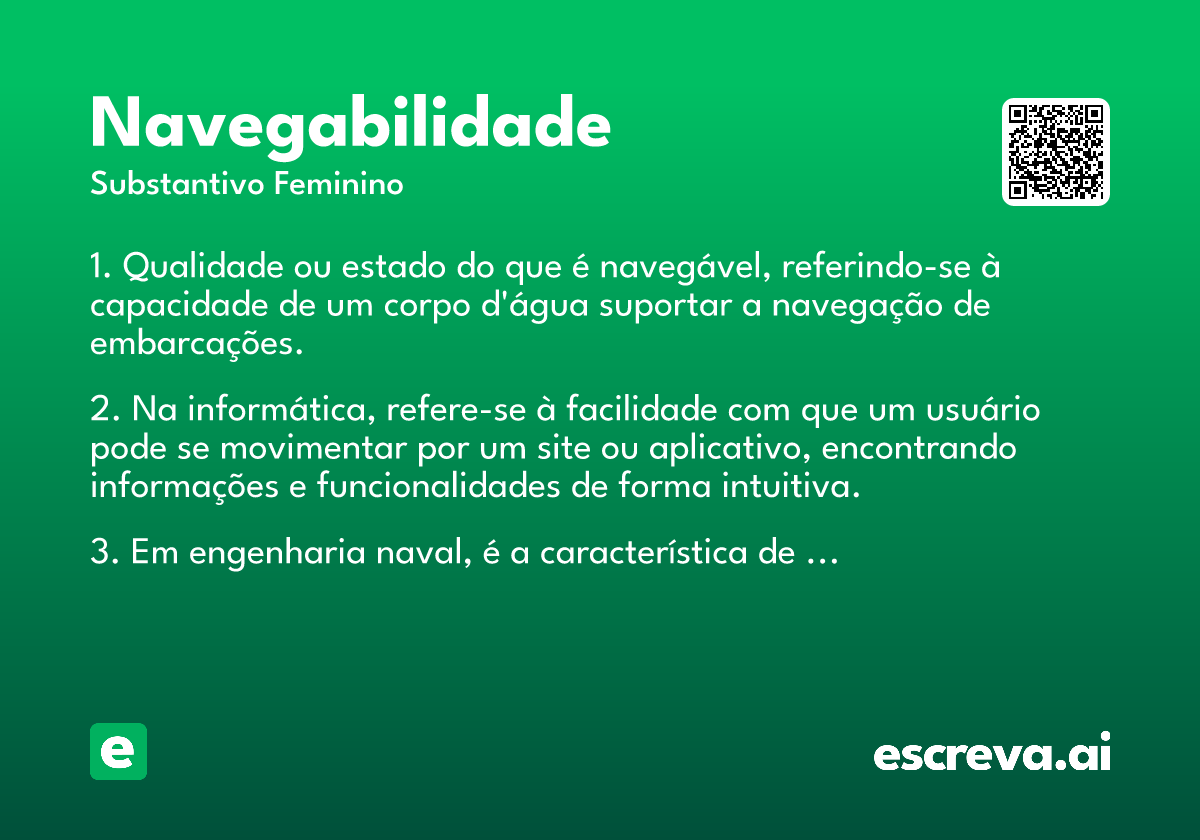 Navegabilidade
Substantivo Feminino

1. Qualidade ou estado do que é navegável, referindo-se à capacidade de um corpo d'água suportar a navegação de embarcações.

2. Na informática, refere-se à facilidade com que um usuário pode se movimentar por um site ou aplicativo, encontrando informações e funcionalidades de forma intuitiva.

3. Em engenharia naval, é a característica de ...

e

escreva.ai